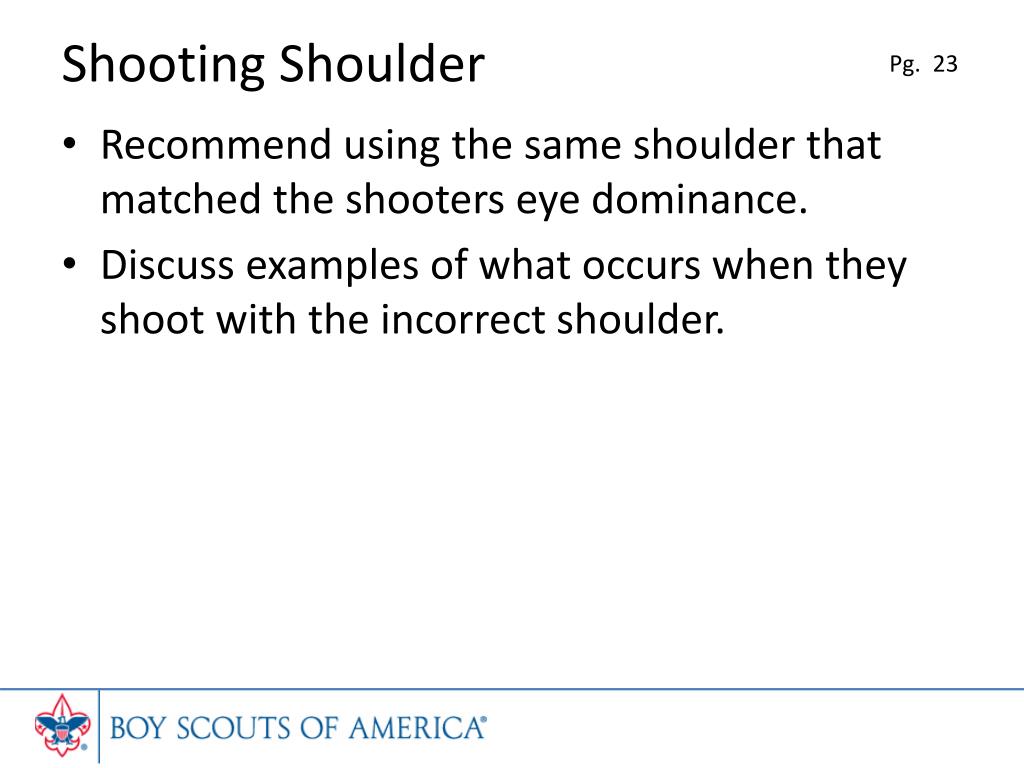 Shooting Shoulder

Pg. 23

• Recommend using the same shoulder that matched the shooters eye dominance.
• Discuss examples of what occurs when they shoot with the incorrect shoulder.

BOY SCOUTS OF AMERICA®